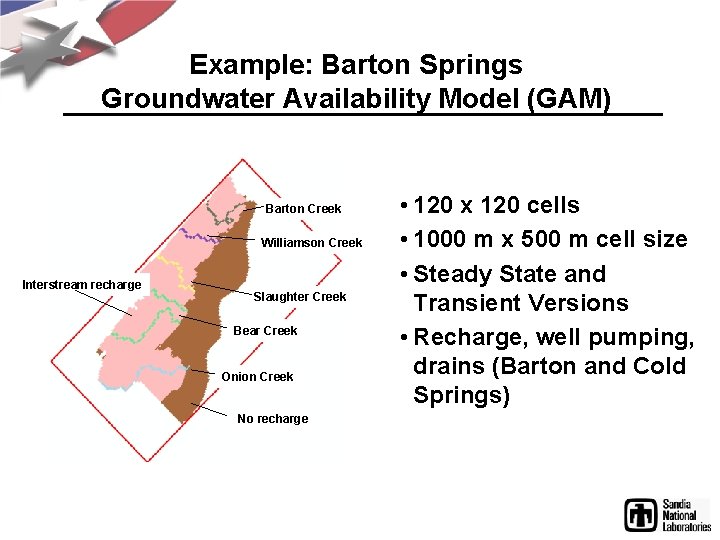 Example: Barton Springs Groundwater Availability Model (GAM)

Barton Creek
Williamson Creek
Interstream recharge
Slaughter Creek
Bear Creek
Onion Creek
No recharge

• 120 x 120 cells
• 1000 m x 500 m cell size
• Steady State and Transient Versions
• Recharge, well pumping, drains (Barton and Cold Springs)

Sandia National Laboratories